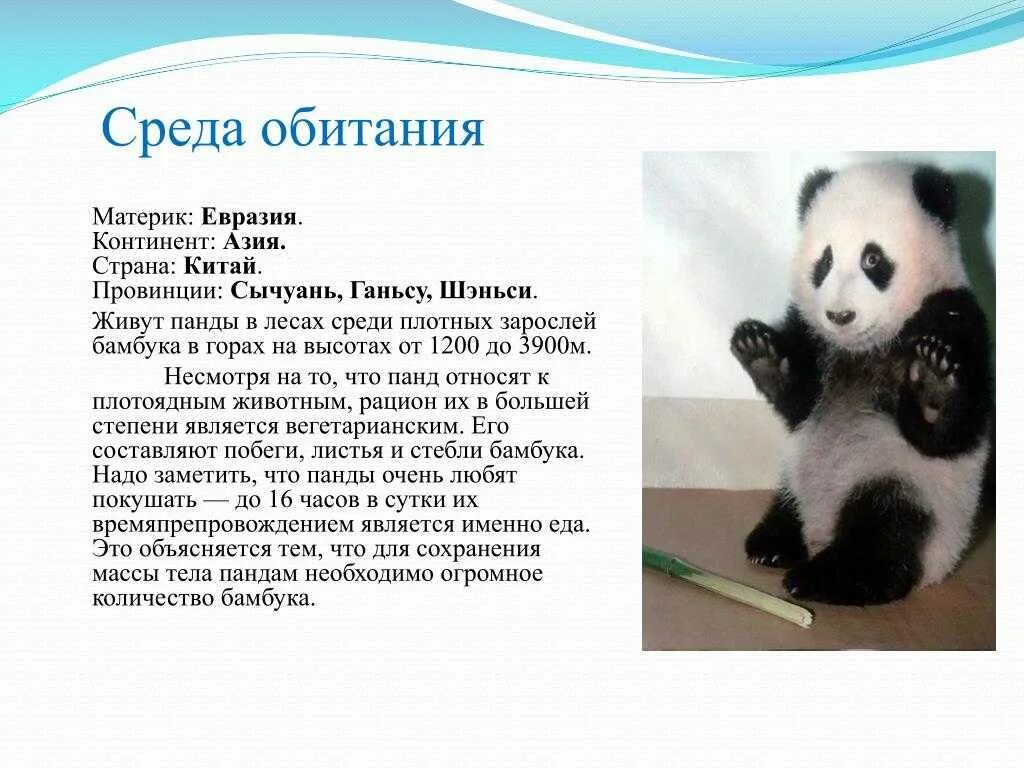 Среда обитания

Материк: Евразия.
Континент: Азия.
Страна: Китай.
Провинции: Сычуань, Ганьсу, Шэньси.

Живут панды в лесах среди плотных зарослей бамбука в горах на высотах от 1200 до 3900м.

Несмотря на то, что панд относят к плотоядным животным, рацион их в большей степени является вегетарианским. Его составляют побеги, листья и стебли бамбука. Надо заметить, что панды очень любят покушать — до 16 часов в сутки их времяпрепровождением является именно еда. Это объясняется тем, что для сохранения массы тела пандам необходимо огромное количество бамбука.